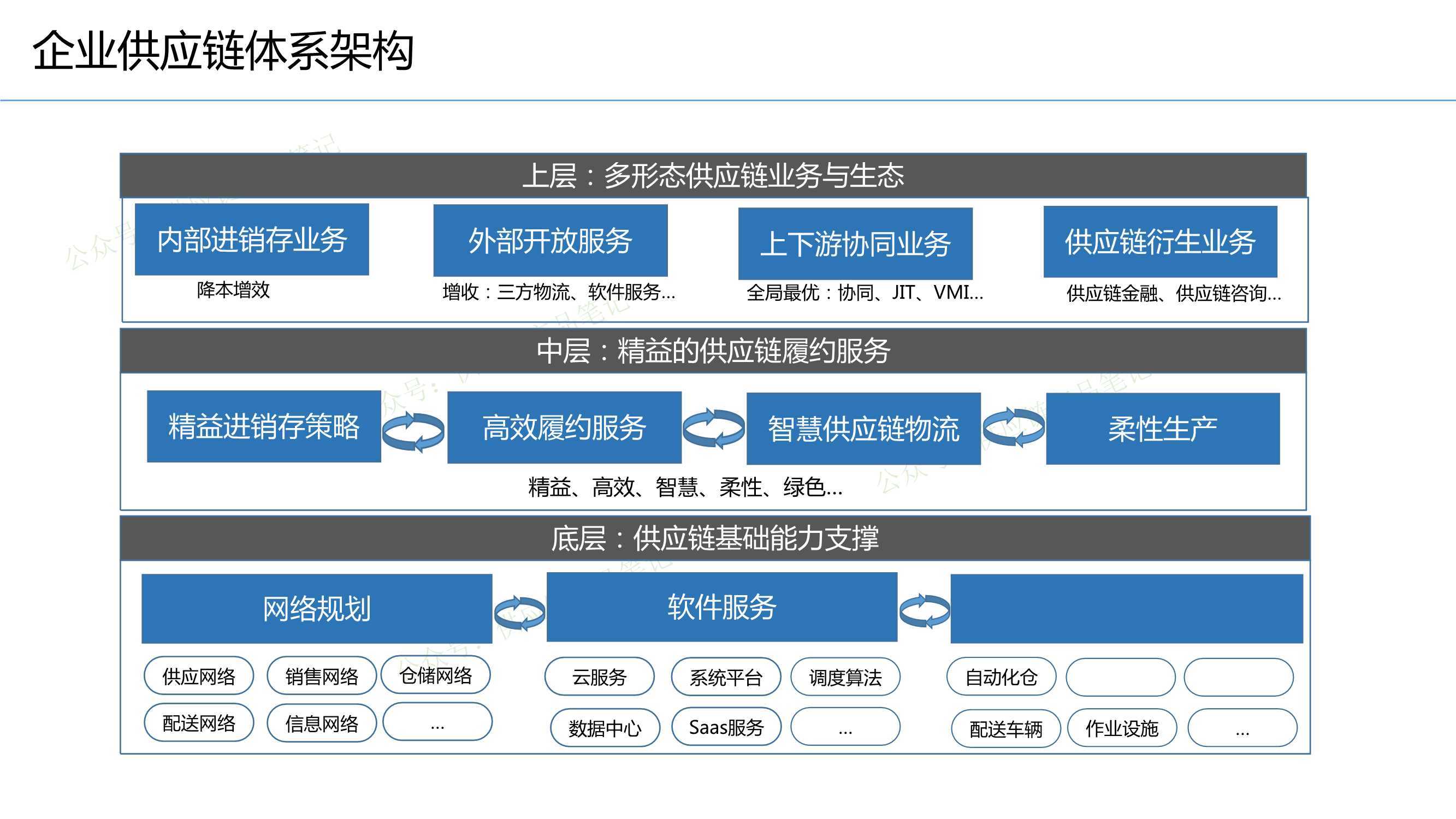 企业供应链体系架构

上层：多形态供应链业务与生态

内部进销存业务
降本增效

外部开放服务
增收：三方物流、软件服务...

上下游协同业务
全局最优：协同、JIT、VMI...

供应链衍生业务
供应链金融、供应链咨询...

中层：精益的供应链履约服务

精益进销存策略

高效履约服务

智慧供应链物流

柔性生产

精益、高效、智慧、柔性、绿色...

底层：供应链基础能力支撑

网络规划

供应网络
销售网络
仓储网络
配送网络
信息网络
...

软件服务

云服务
系统平台
调度算法
数据中心
Saas服务
...

自动化仓
配送车辆
作业设施
...